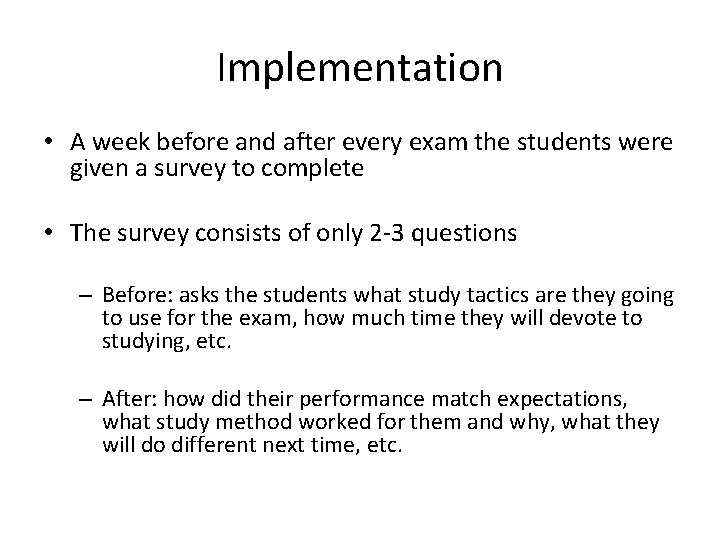 Implementation

• A week before and after every exam the students were given a survey to complete

• The survey consists of only 2-3 questions

– Before: asks the students what study tactics are they going to use for the exam, how much time they will devote to studying, etc.

– After: how did their performance match expectations, what study method worked for them and why, what they will do different next time, etc.